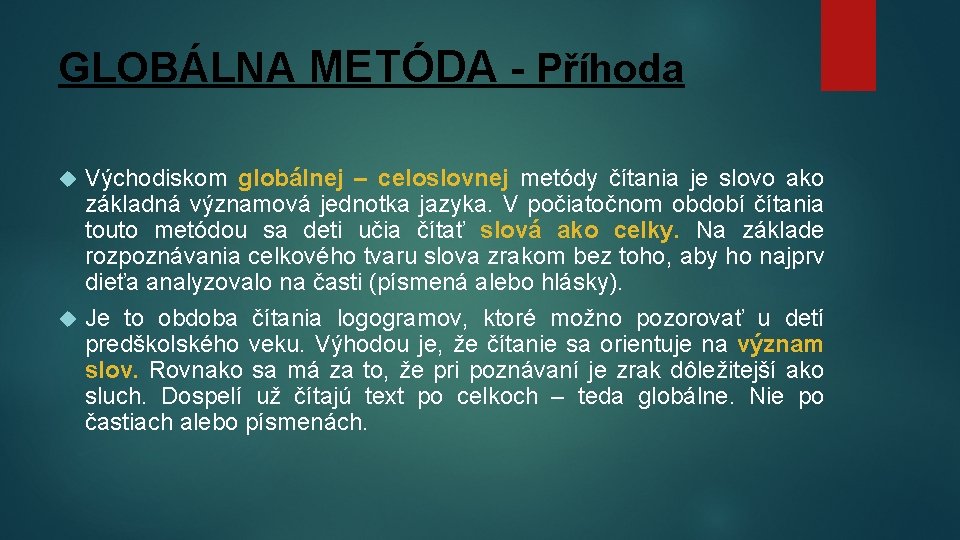 GLOBÁLNA METÓDA - Příhoda

Východiskom globálnej – celoslovnej metódy čítania je slovo ako základná významová jednotka jazyka. V počiatočnom období čítania touto metódou sa deti učia čítať slová ako celky. Na základe rozpoznávania celkového tvaru slova zrakom bez toho, aby ho najprv dieťa analyzovalo na časti (písmená alebo hlásky).

Je to obdoba čítania logogramov, ktoré možno pozorovať u detí predškolského veku. Výhodou je, že čítanie sa orientuje na význam slov. Rovnako sa má za to, že pri poznávaní je zrak dôležitejší ako sluch. Dospelí už čítajú text po celkoch – teda globálne. Nie po častiach alebo písmenách.